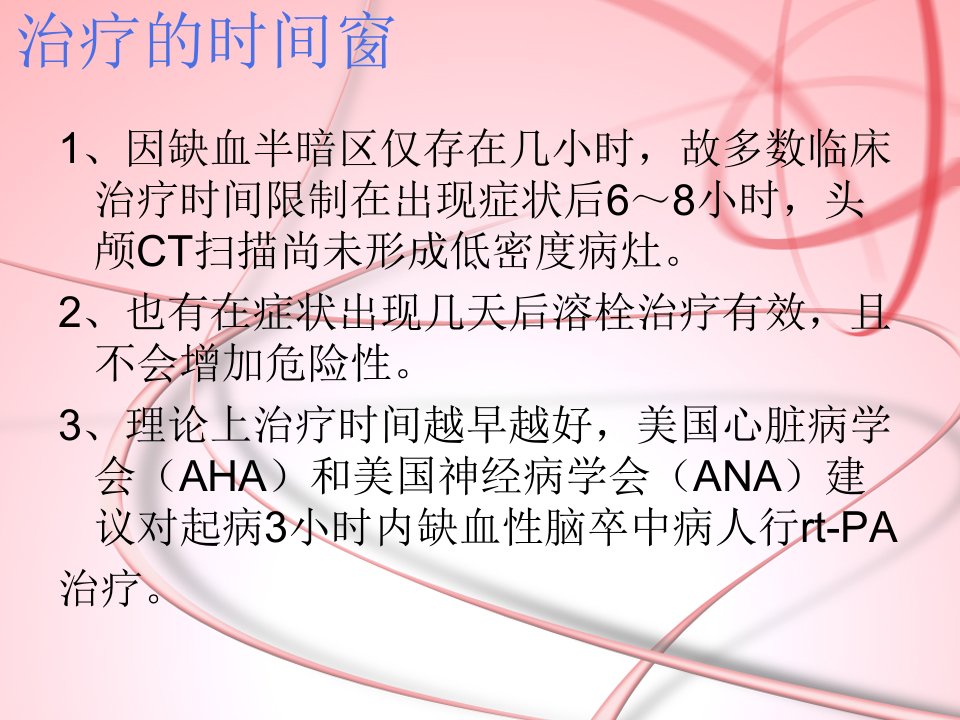 治疗的时间窗

1、因缺血半暗区仅存在几小时，故多数临床治疗时间限制在出现症状后6～8小时，头颅CT扫描尚未形成低密度病灶。

2、也有在症状出现几天后溶栓治疗有效，且不会增加危险性。

3、理论上治疗时间越早越好，美国心脏病学会（AHA）和美国神经病学会（ANA）建议对起病3小时内缺血性脑卒中病人行rt-PA治疗。